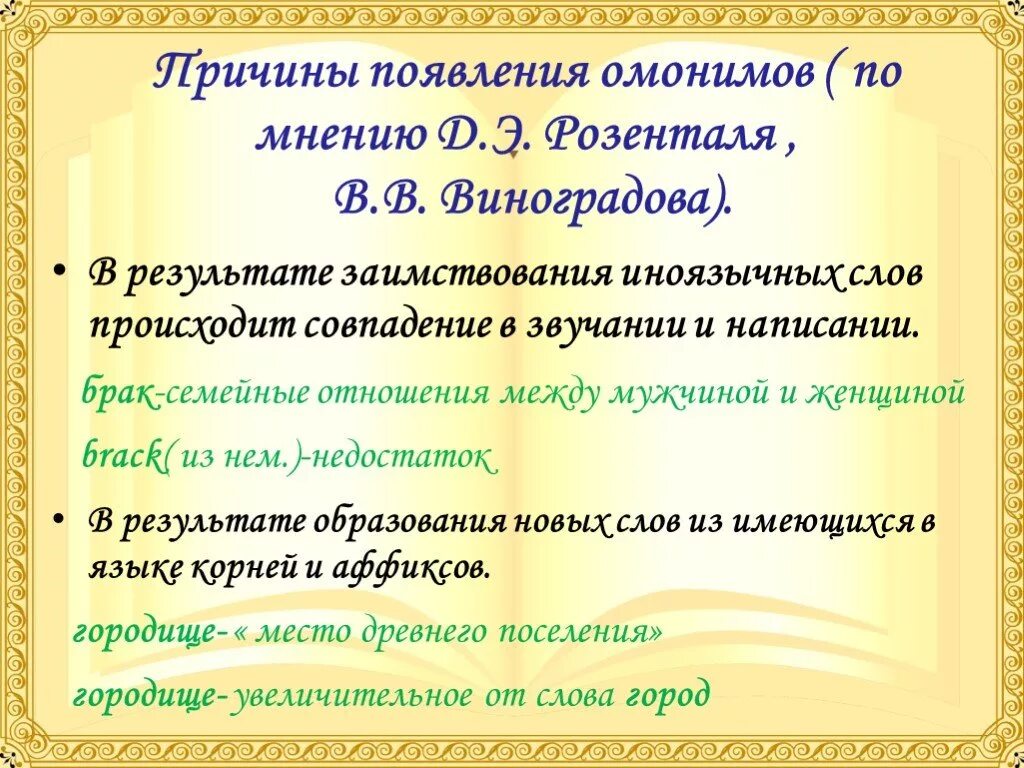 Причины появления омонимов ( по мнению Д.Э. Розенталя , В.В. Виноградова).

• В результате заимствования иноязычных слов происходит совпадение в звучании и написании.

брак-семейные отношения между мужчиной и женщиной

brack( из нем.)-недостаток

• В результате образования новых слов из имеющихся в языке корней и аффиксов.

городище- « место древнего поселения»

городище- увеличительное от слова город